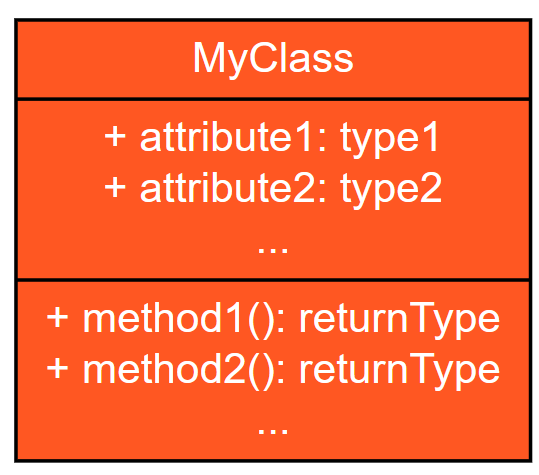 MyClass

+ attribute1: type1
+ attribute2: type2
...

+ method1(): returnType
+ method2(): returnType
...